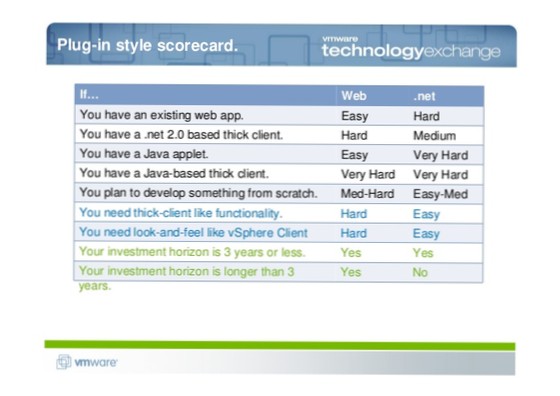 Plug-in style scorecard.

vmware technologyexchange

| If… | Web | .net |
|---|---|---|
| You have an existing web app. | Easy | Hard |
| You have a .net 2.0 based thick client. | Hard | Medium |
| You have a Java applet. | Easy | Very Hard |
| You have a Java-based thick client. | Very Hard | Very Hard |
| You plan to develop something from scratch. | Med-Hard | Easy-Med |
| You need thick-client like functionality. | Hard | Easy |
| You need look-and-feel like vSphere Client | Hard | Easy |
| Your investment horizon is 3 years or less. | Yes | Yes |
| Your investment horizon is longer than 3 years. | Yes | No |

vmware